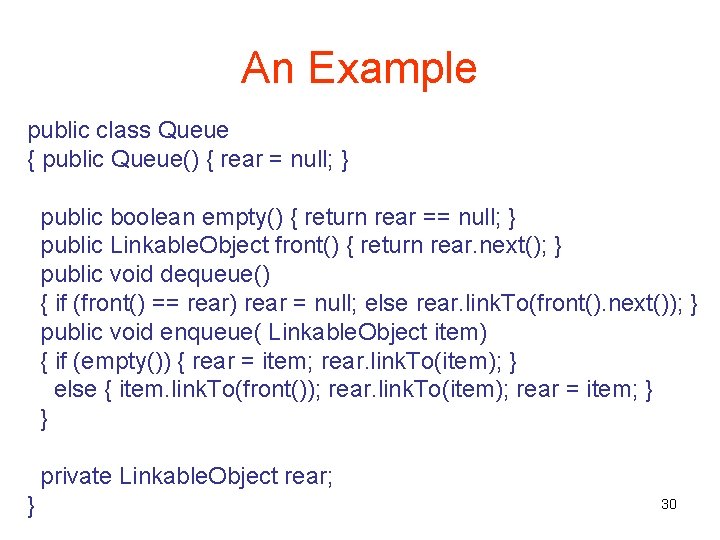 An Example

public class Queue
{ public Queue() { rear = null; }

public boolean empty() { return rear == null; }
public LinkableObject front() { return rear.next(); }
public void dequeue()
{ if (front() == rear) rear = null; else rear.linkTo(front().next()); }
public void enqueue( LinkableObject item)
{ if (empty()) { rear = item; rear.linkTo(item); }
else { item.linkTo(front()); rear.linkTo(item); rear = item; }
}

private LinkableObject rear;
}

30